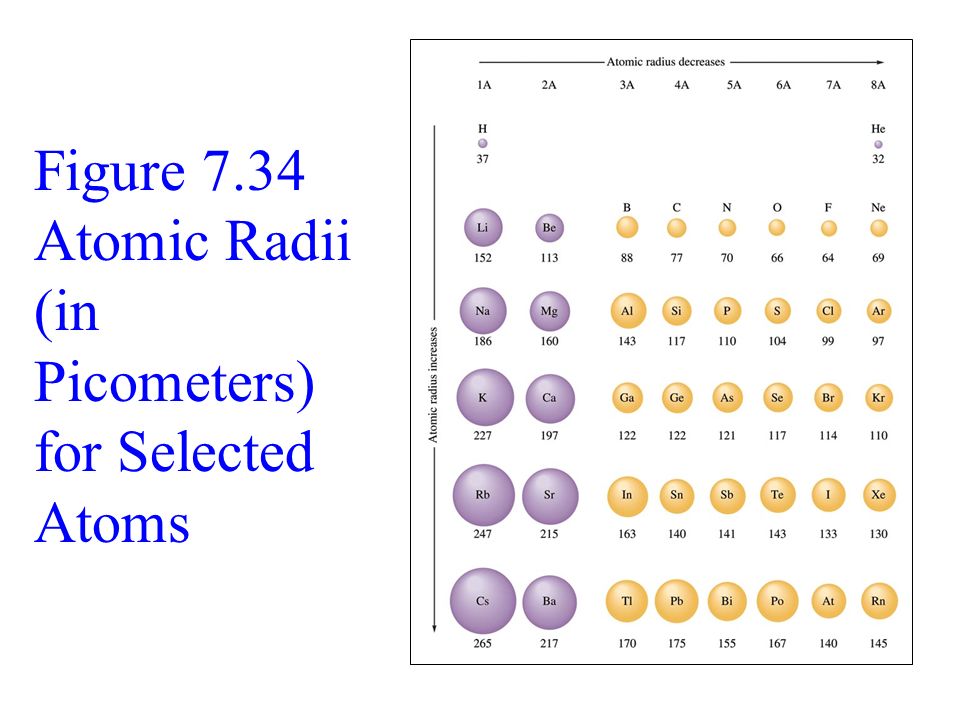 Figure 7.34 Atomic Radii (in Picometers) for Selected Atoms

Atomic radius decreases

Atomic radius increases

| 1A | 2A | 3A | 4A | 5A | 6A | 7A | 8A |
|---|---|---|---|---|---|---|---|
| H 37 | | | | | | | He 32 |
| Li 152 | Be 113 | B 88 | C 77 | N 70 | O 66 | F 64 | Ne 69 |
| Na 186 | Mg 160 | Al 143 | Si 117 | P 110 | S 104 | Cl 99 | Ar 97 |
| K 227 | Ca 197 | Ga 122 | Ge 122 | As 121 | Se 117 | Br 114 | Kr 110 |
| Rb 247 | Sr 215 | In 163 | Sn 140 | Sb 141 | Te 143 | I 133 | Xe 130 |
| Cs 265 | Ba 217 | Tl 170 | Pb 175 | Bi 155 | Po 167 | At 140 | Rn 145 |